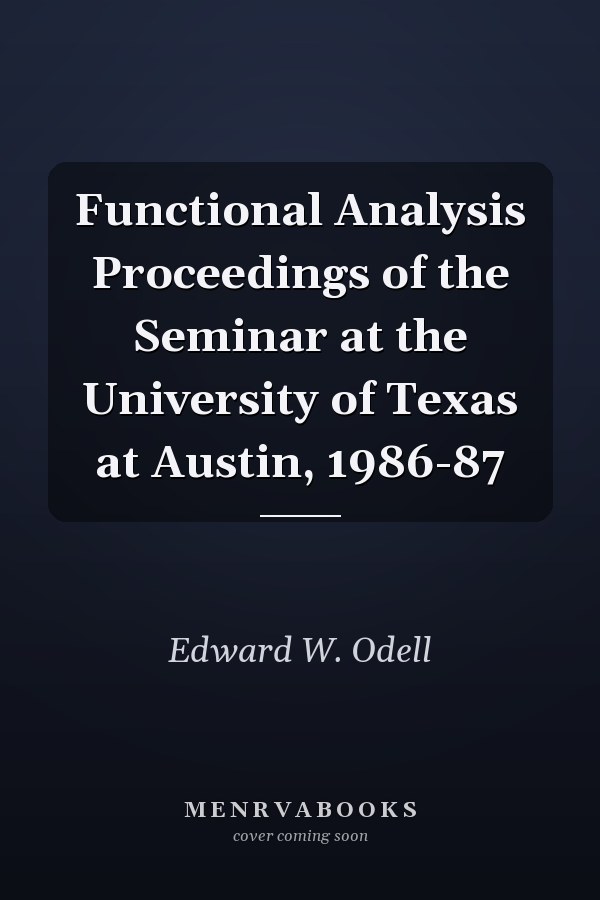 Functional Analysis Proceedings of the Seminar at the University of Texas at Austin, 1986-87

Edward W. Odell

MENRVABOOKS
cover coming soon